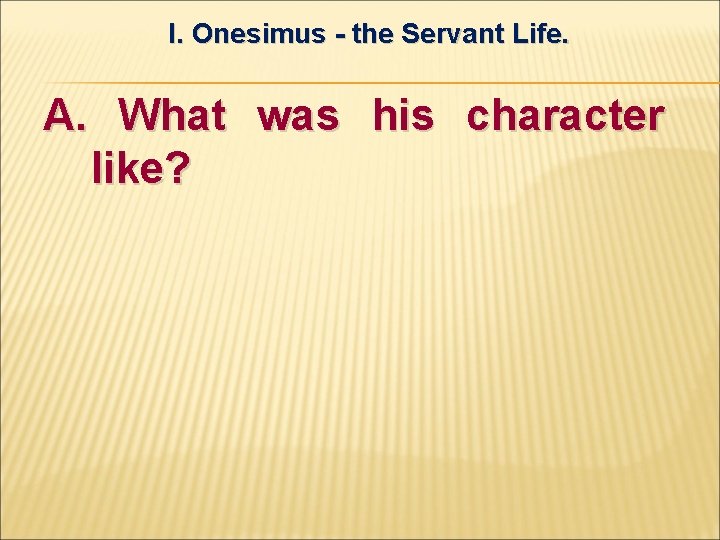 I. Onesimus - the Servant Life.

A. What was his character like?